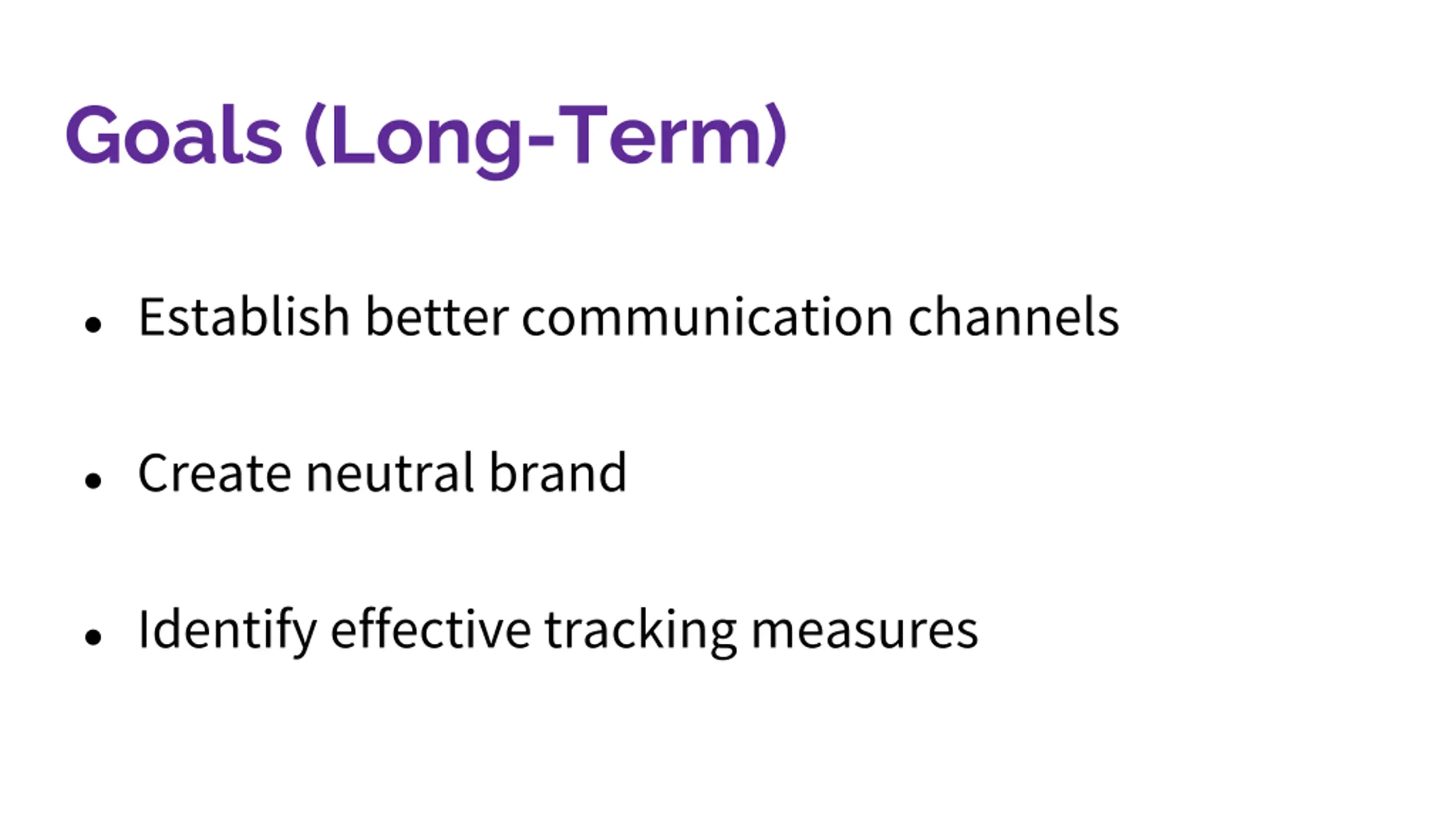 Goals (Long-Term)

• Establish better communication channels

• Create neutral brand

• Identify effective tracking measures